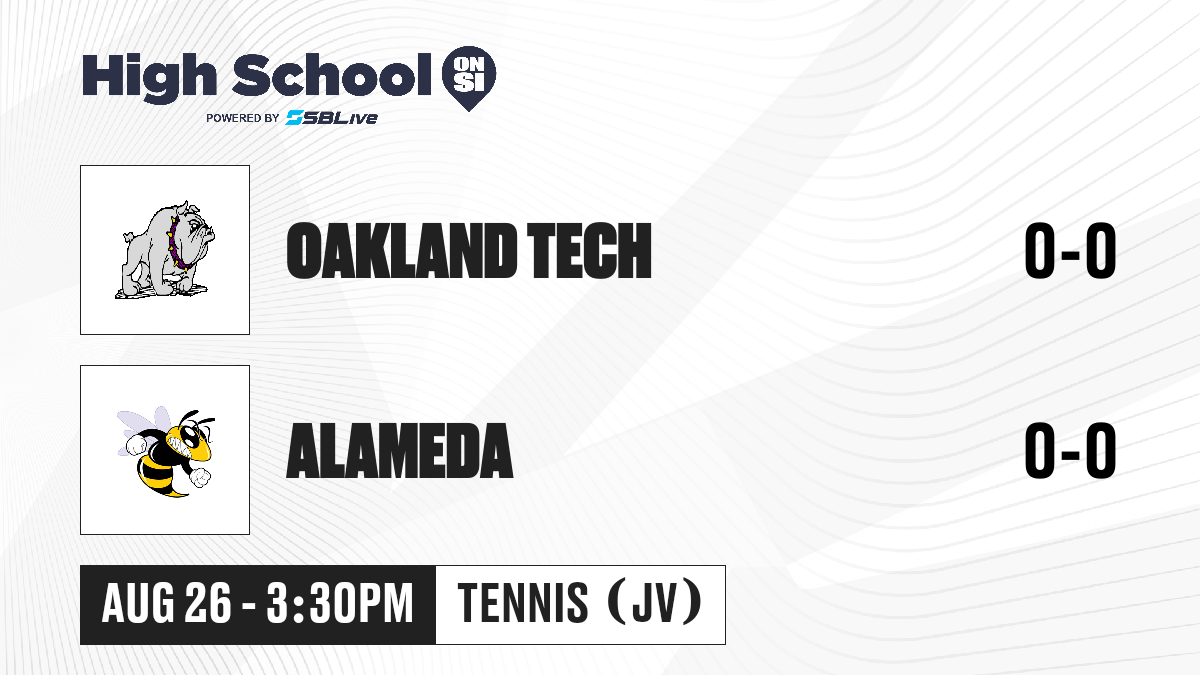 High School ON SI
POWERED BY SBLive

OAKLAND TECH 0-0

ALAMEDA 0-0

AUG 26 - 3:30PM

TENNIS (JV)